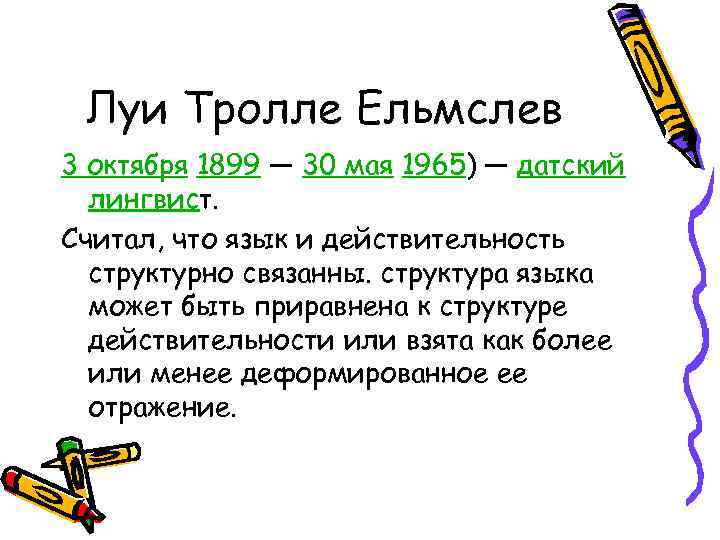 Луи Тролле Ельмслев

3 октября 1899 — 30 мая 1965) — датский лингвист.

Считал, что язык и действительность структурно связанны. структура языка может быть приравнена к структуре действительности или взята как более или менее деформированное ее отражение.